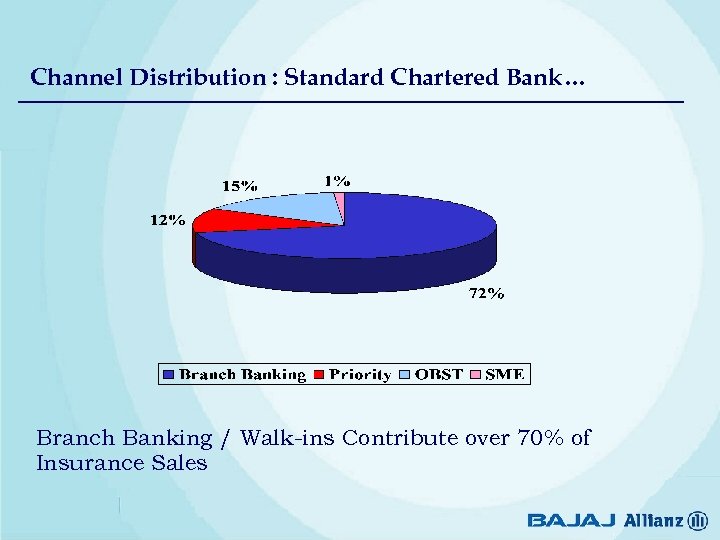 Channel Distribution : Standard Chartered Bank…

15%
1%
12%
72%

Branch Banking  Priority  OBST  SME

Branch Banking / Walk-ins Contribute over 70% of Insurance Sales

BAJAJ Allianz